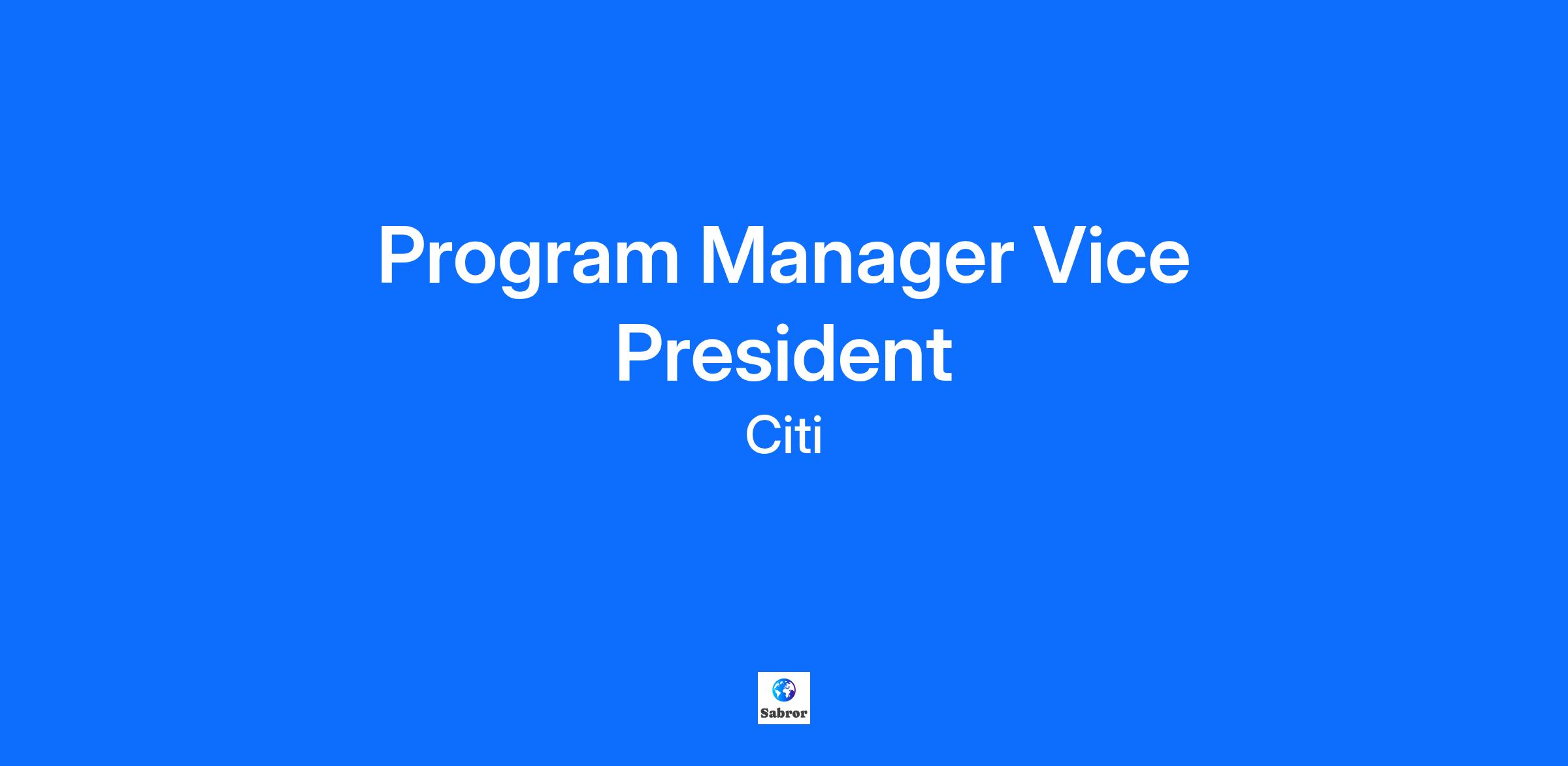 Program Manager Vice President

Citi

Sabror